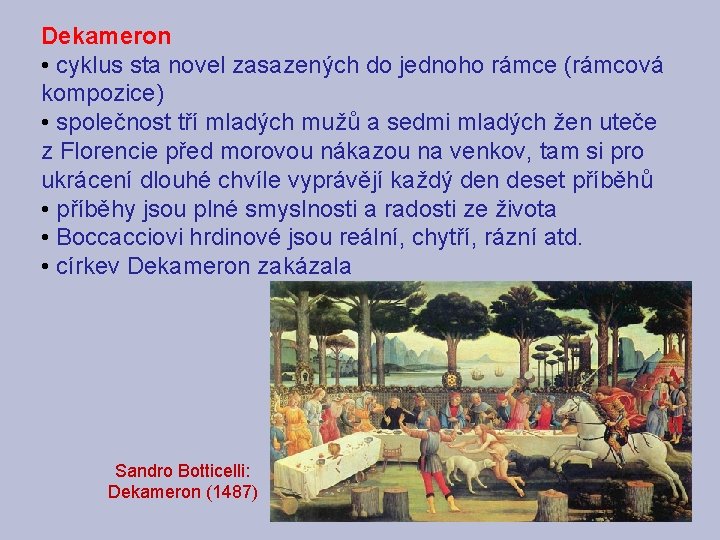 Dekameron
• cyklus sta novel zasazených do jednoho rámce (rámcová kompozice)
• společnost tří mladých mužů a sedmi mladých žen uteče z Florencie před morovou nákazou na venkov, tam si pro ukrácení dlouhé chvíle vyprávějí každý den deset příběhů
• příběhy jsou plné smyslnosti a radosti ze života
• Boccacciovi hrdinové jsou reální, chytří, rázní atd.
• církev Dekameron zakázala

Sandro Botticelli: Dekameron (1487)